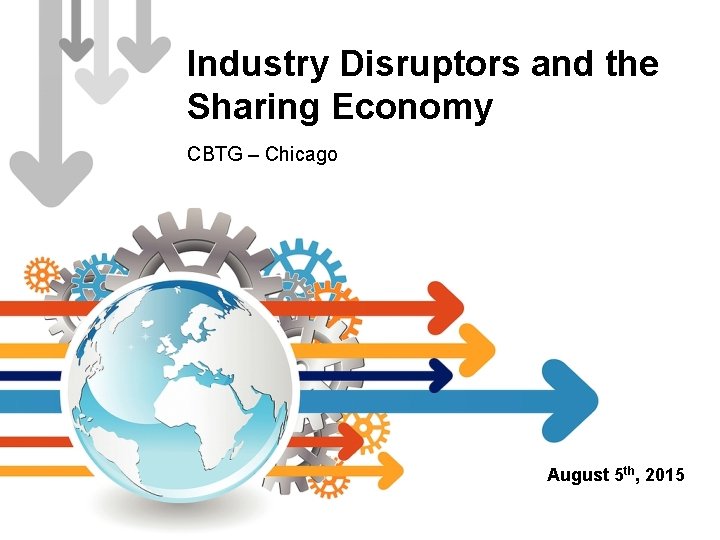 Industry Disruptors and the Sharing Economy

CBTG – Chicago

August 5th, 2015